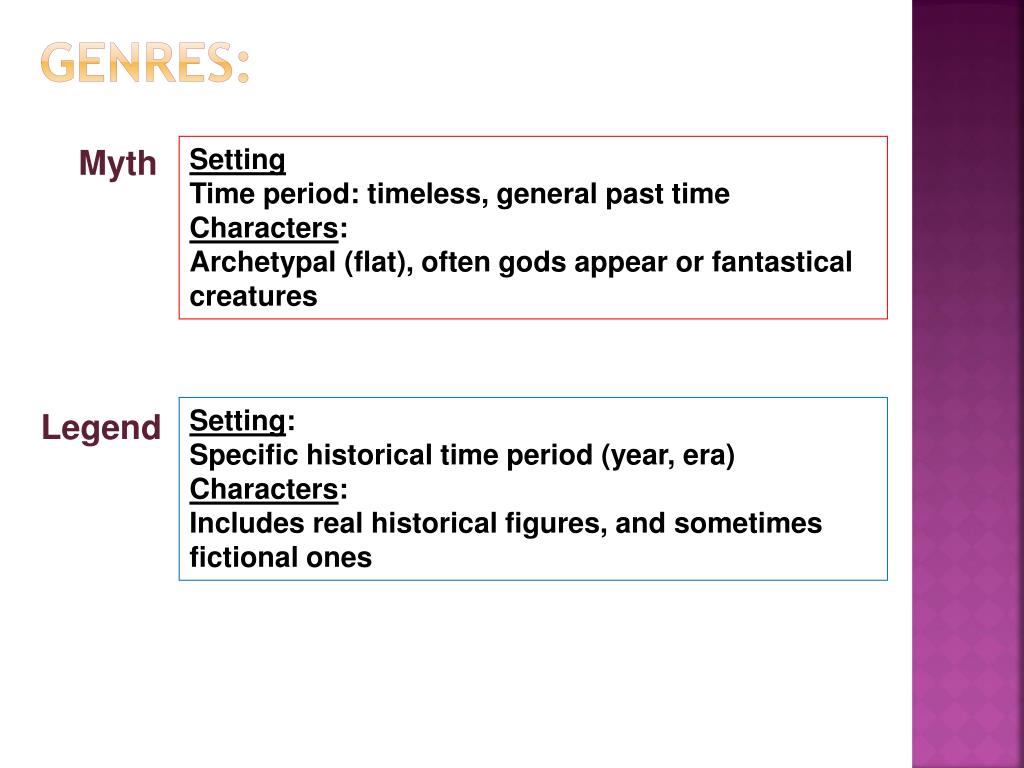 GENRES:

Myth

Setting
Time period: timeless, general past time
Characters:
Archetypal (flat), often gods appear or fantastical creatures

Legend

Setting:
Specific historical time period (year, era)
Characters:
Includes real historical figures, and sometimes fictional ones